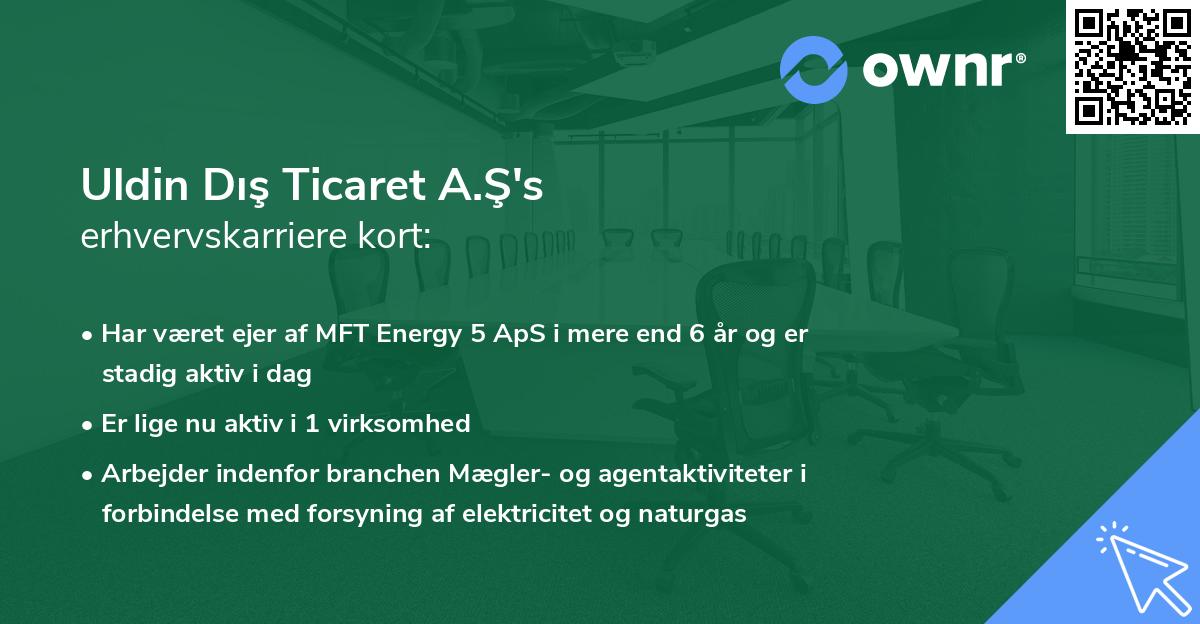 ownr®

Uldin Dış Ticaret A.Ş's
erhvervskarriere kort:

• Har været ejer af MFT Energy 5 ApS i mere end 6 år og er stadig aktiv i dag
• Er lige nu aktiv i 1 virksomhed
• Arbejder indenfor branchen Mægler- og agentaktiviteter i forbindelse med forsyning af elektricitet og naturgas